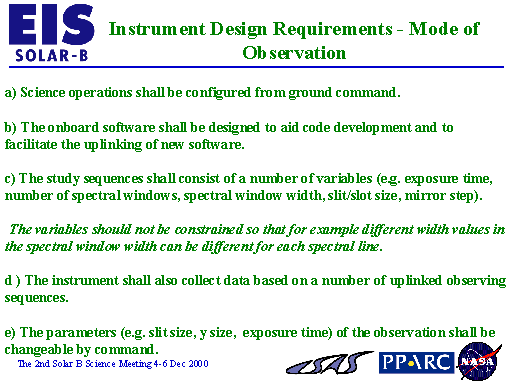 EIS
SOLAR-B

Instrument Design Requirements - Mode of Observation

a) Science operations shall be configured from ground command.

b) The onboard software shall be designed to aid code development and to facilitate the uplinking of new software.

c) The study sequences shall consist of a number of variables (e.g. exposure time, number of spectral windows, spectral window width, slit/slot size, mirror step).

The variables should not be constrained so that for example different width values in the spectral window width can be different for each spectral line.

d ) The instrument shall also collect data based on a number of uplinked observing sequences.

e) The parameters (e.g. slit size, y size, exposure time) of the observation shall be changeable by command.

The 2nd Solar B Science Meeting 4-6 Dec 2000

ISAS

PPARC

NASA